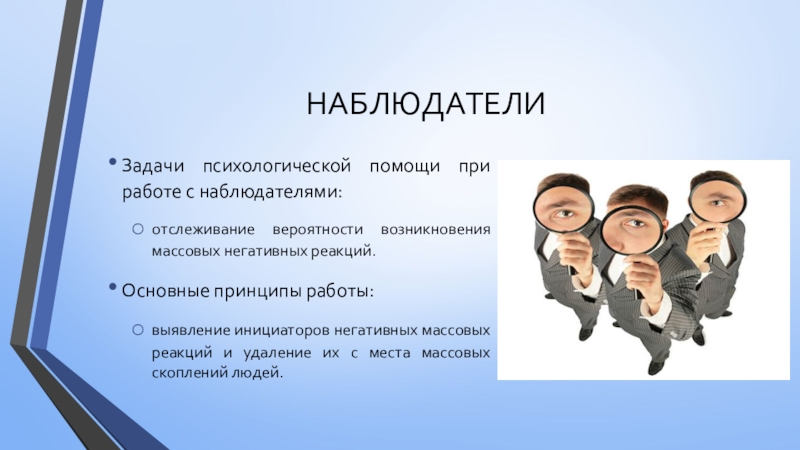 НАБЛЮДАТЕЛИ

• Задачи психологической помощи при работе с наблюдателями:

○ отслеживание вероятности возникновения массовых негативных реакций.

• Основные принципы работы:

○ выявление инициаторов негативных массовых реакций и удаление их с места массовых скоплений людей.